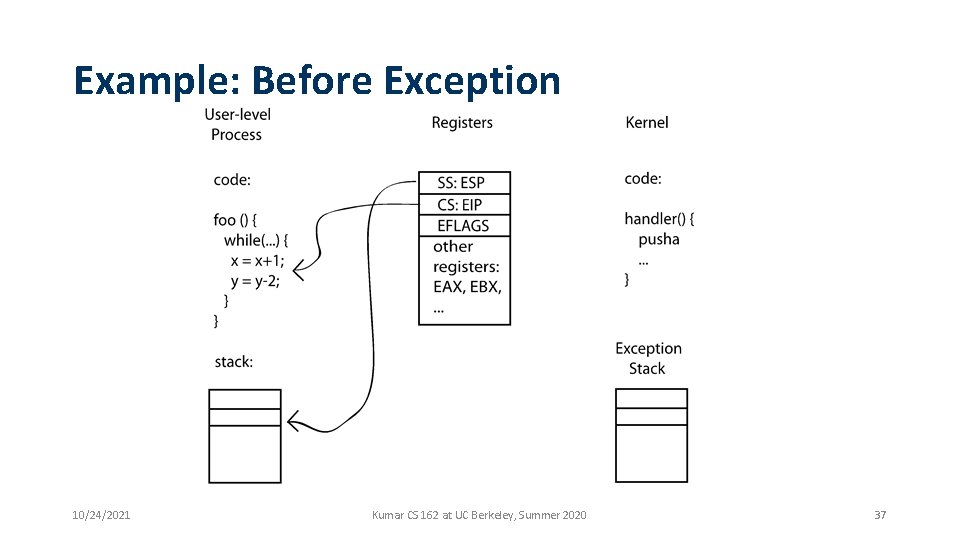 Example: Before Exception

User-level Process

code:

foo () {
while(...) {
x = x+1;
y = y-2;
}
}

stack:

Registers

SS: ESP
CS: EIP
EFLAGS
other registers: EAX, EBX, ...

Kernel

code:

handler() {
pusha
...
}

Exception Stack

10/24/2021

Kumar CS 162 at UC Berkeley, Summer 2020

37